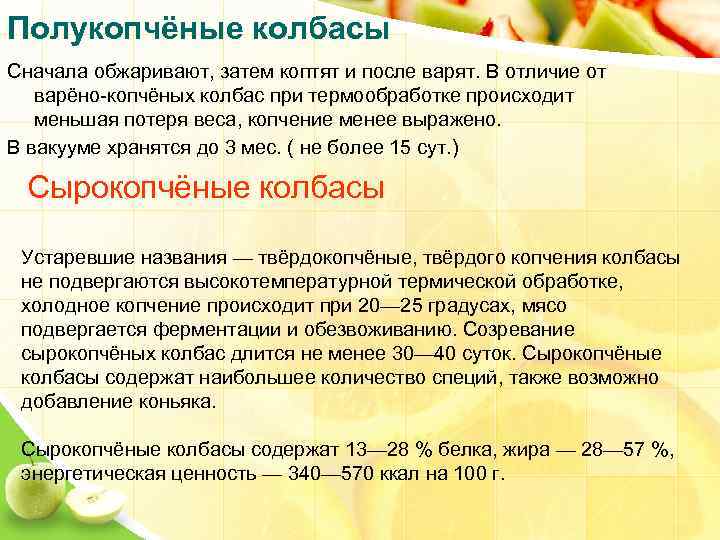 Полукопчёные колбасы

Сначала обжаривают, затем коптят и после варят. В отличие от варёно-копчёных колбас при термообработке происходит меньшая потеря веса, копчение менее выражено.

В вакууме хранятся до 3 мес. ( не более 15 сут.)

Сырокопчёные колбасы

Устаревшие названия — твёрдокопчёные, твёрдого копчения колбасы не подвергаются высокотемпературной термической обработке, холодное копчение происходит при 20—25 градусах, мясо подвергается ферментации и обезвоживанию. Созревание сырокопчёных колбас длится не менее 30—40 суток. Сырокопчёные колбасы содержат наибольшее количество специй, также возможно добавление коньяка.

Сырокопчёные колбасы содержат 13—28 % белка, жира — 28—57 %, энергетическая ценность — 340—570 ккал на 100 г.